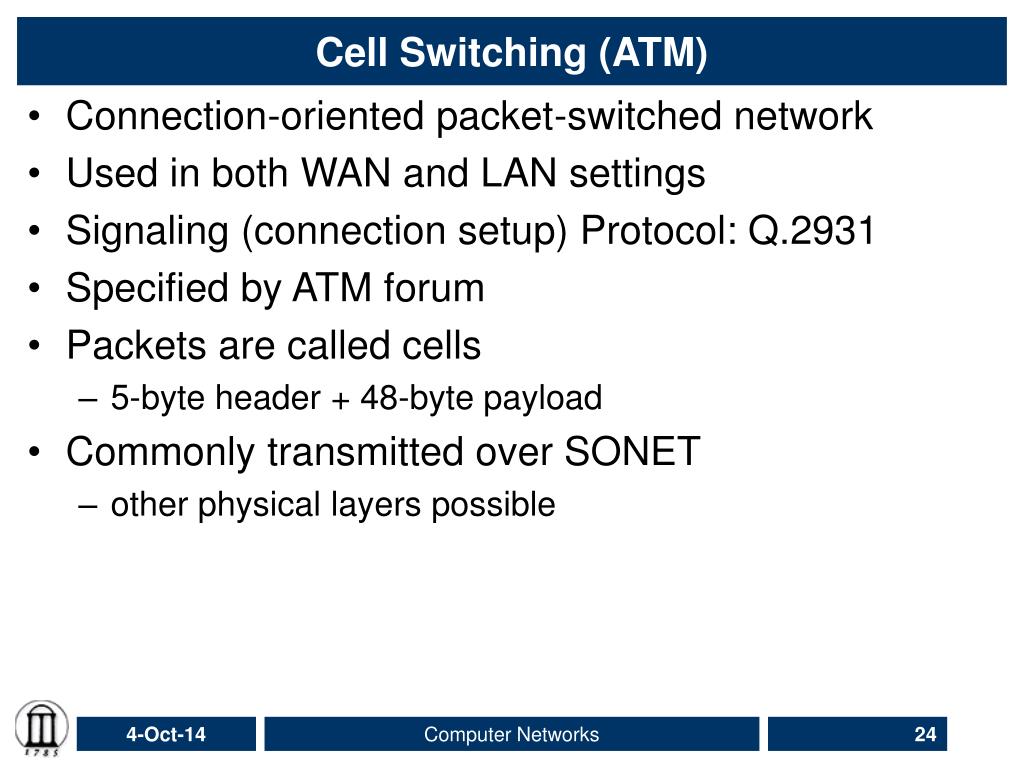 Cell Switching (ATM)

• Connection-oriented packet-switched network
• Used in both WAN and LAN settings
• Signaling (connection setup) Protocol: Q.2931
• Specified by ATM forum
• Packets are called cells
– 5-byte header + 48-byte payload
• Commonly transmitted over SONET
– other physical layers possible

1785

4-Oct-14

Computer Networks

24